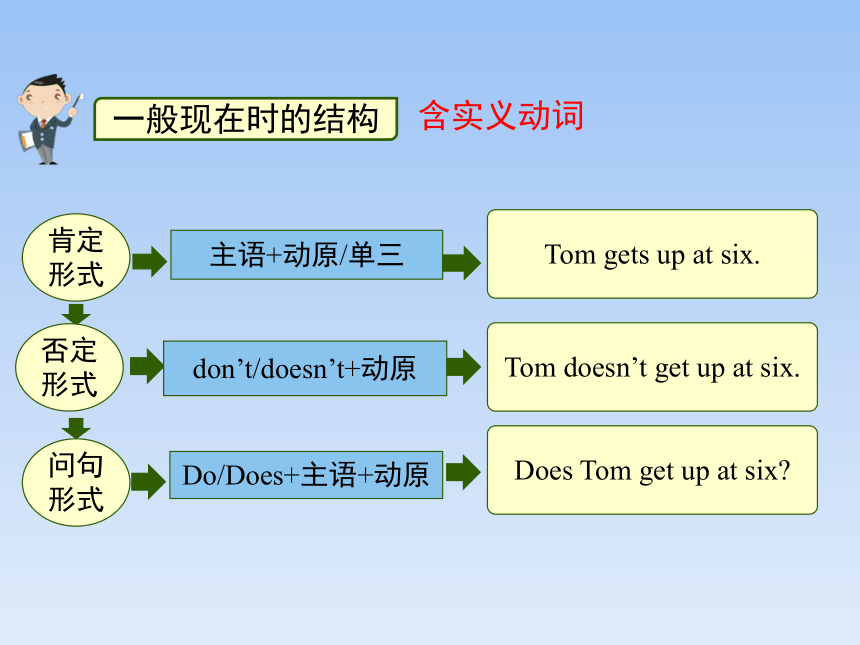 一般现在时的结构 含实义动词

肯定形式

主语+动原/单三

Tom gets up at six.

否定形式

don’t/doesn’t+动原

Tom doesn’t get up at six.

问句形式

Do/Does+主语+动原

Does Tom get up at six?